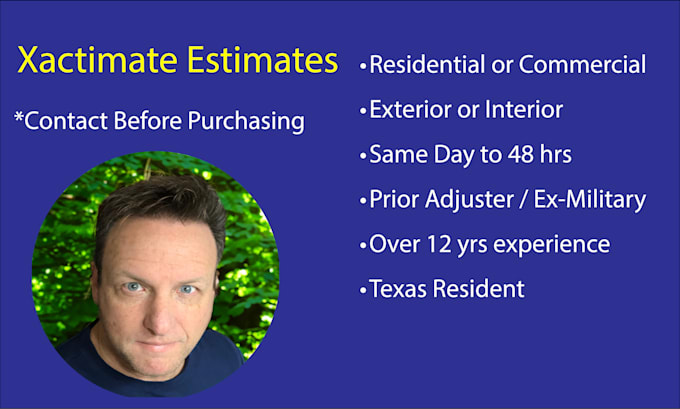 Xactimate Estimates

*Contact Before Purchasing

•Residential or Commercial

•Exterior or Interior

•Same Day to 48 hrs

•Prior Adjuster / Ex-Military

•Over 12 yrs experience

•Texas Resident